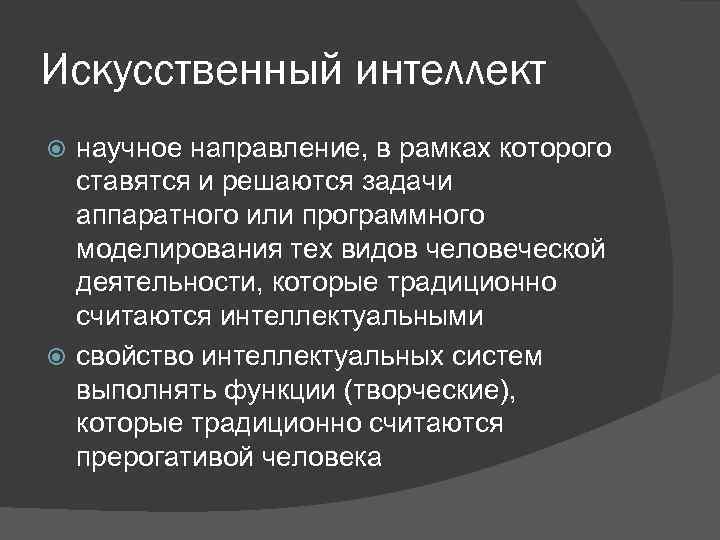 Искусственный интеллект

научное направление, в рамках которого ставятся и решаются задачи аппаратного или программного моделирования тех видов человеческой деятельности, которые традиционно считаются интеллектуальными

свойство интеллектуальных систем выполнять функции (творческие), которые традиционно считаются прерогативой человека